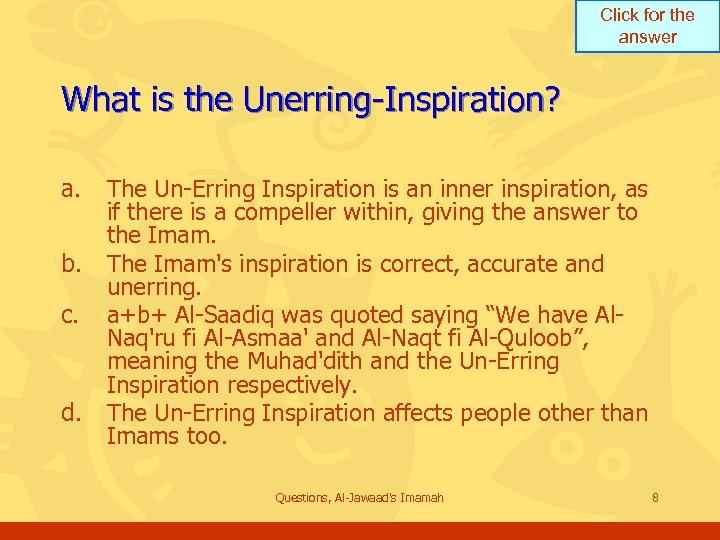 Click for the answer

What is the Unerring-Inspiration?

a. The Un-Erring Inspiration is an inner inspiration, as if there is a compeller within, giving the answer to the Imam.
b. The Imam's inspiration is correct, accurate and unerring.
c. a+b+ Al-Saadiq was quoted saying “We have Al-Naq'ru fi Al-Asmaa' and Al-Naqt fi Al-Quloob”, meaning the Muhad'dith and the Un-Erring Inspiration respectively.
d. The Un-Erring Inspiration affects people other than Imams too.

Questions, Al-Jawaad's Imamah

8